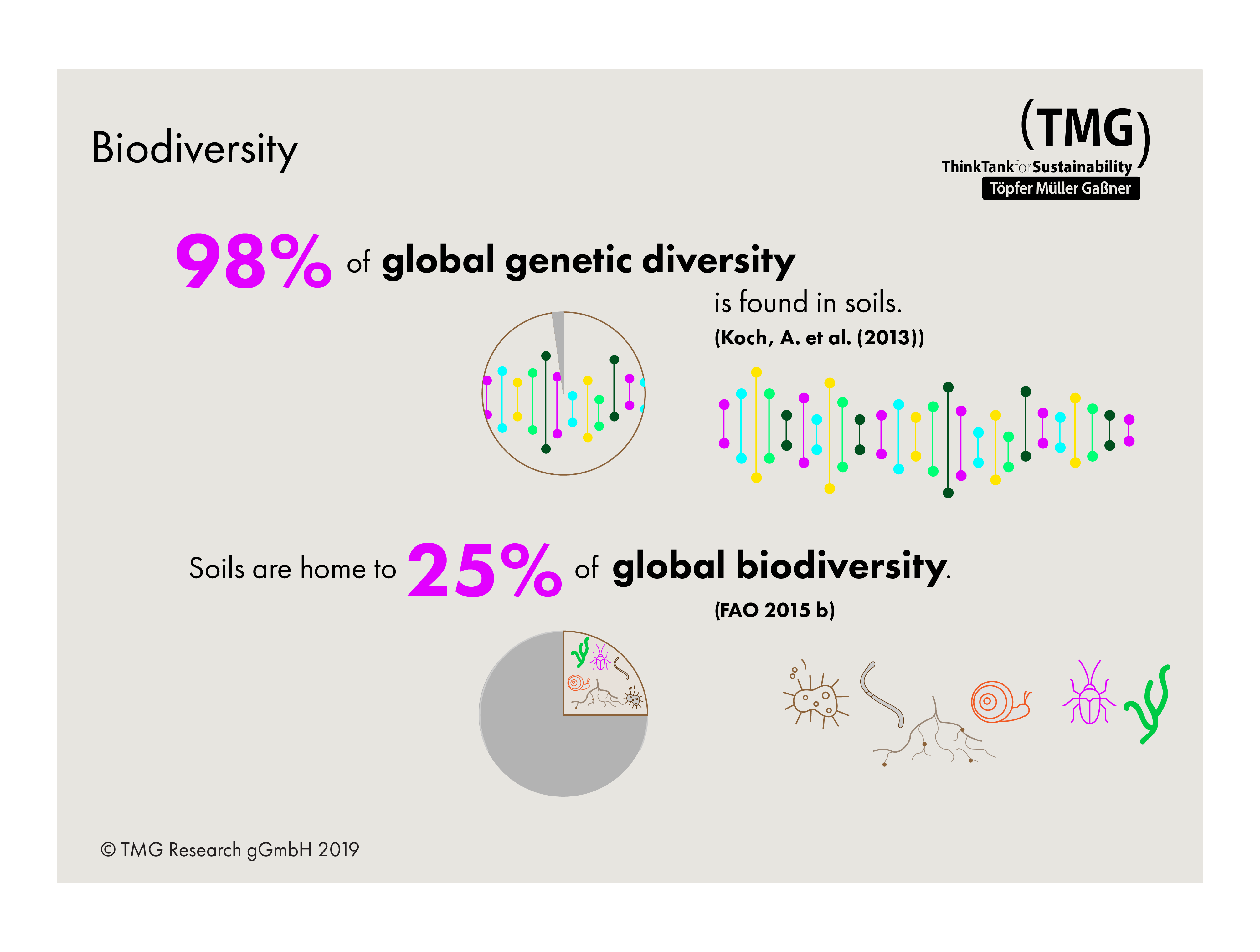 Biodiversity

(TMG)
ThinkTankforSustainability
Töpfer Müller Gaßner

98% of global genetic diversity is found in soils.
(Koch, A. et al. (2013))

Soils are home to 25% of global biodiversity.
(FAO 2015 b)

© TMG Research gGmbH 2019